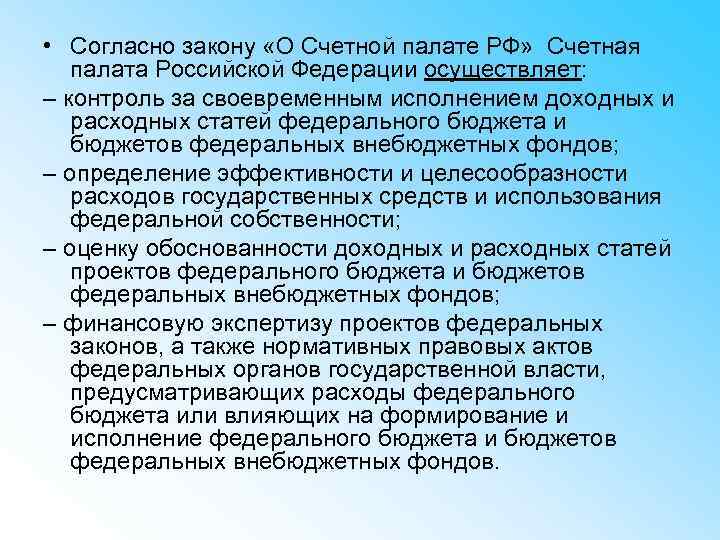 • Согласно закону «О Счетной палате РФ» Счетная палата Российской Федерации осуществляет:

– контроль за своевременным исполнением доходных и расходных статей федерального бюджета и бюджетов федеральных внебюджетных фондов;

– определение эффективности и целесообразности расходов государственных средств и использования федеральной собственности;

– оценку обоснованности доходных и расходных статей проектов федерального бюджета и бюджетов федеральных внебюджетных фондов;

– финансовую экспертизу проектов федеральных законов, а также нормативных правовых актов федеральных органов государственной власти, предусматривающих расходы федерального бюджета или влияющих на формирование и исполнение федерального бюджета и бюджетов федеральных внебюджетных фондов.